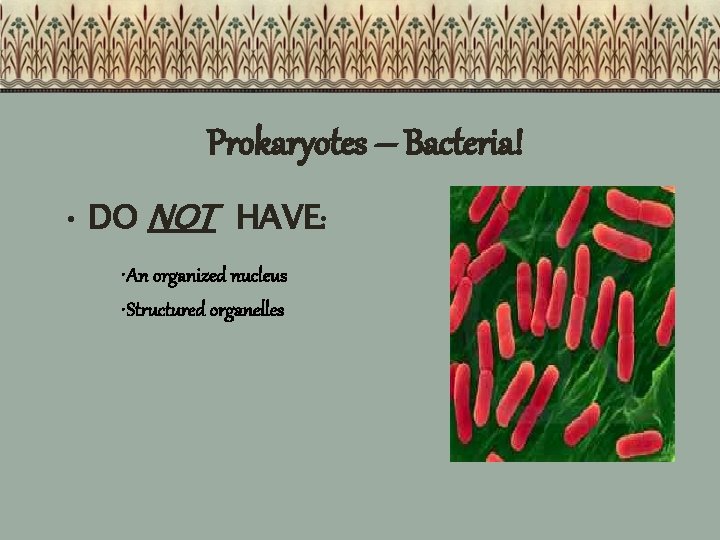 Prokaryotes – Bacteria!

• DO NOT HAVE:

•An organized nucleus

•Structured organelles